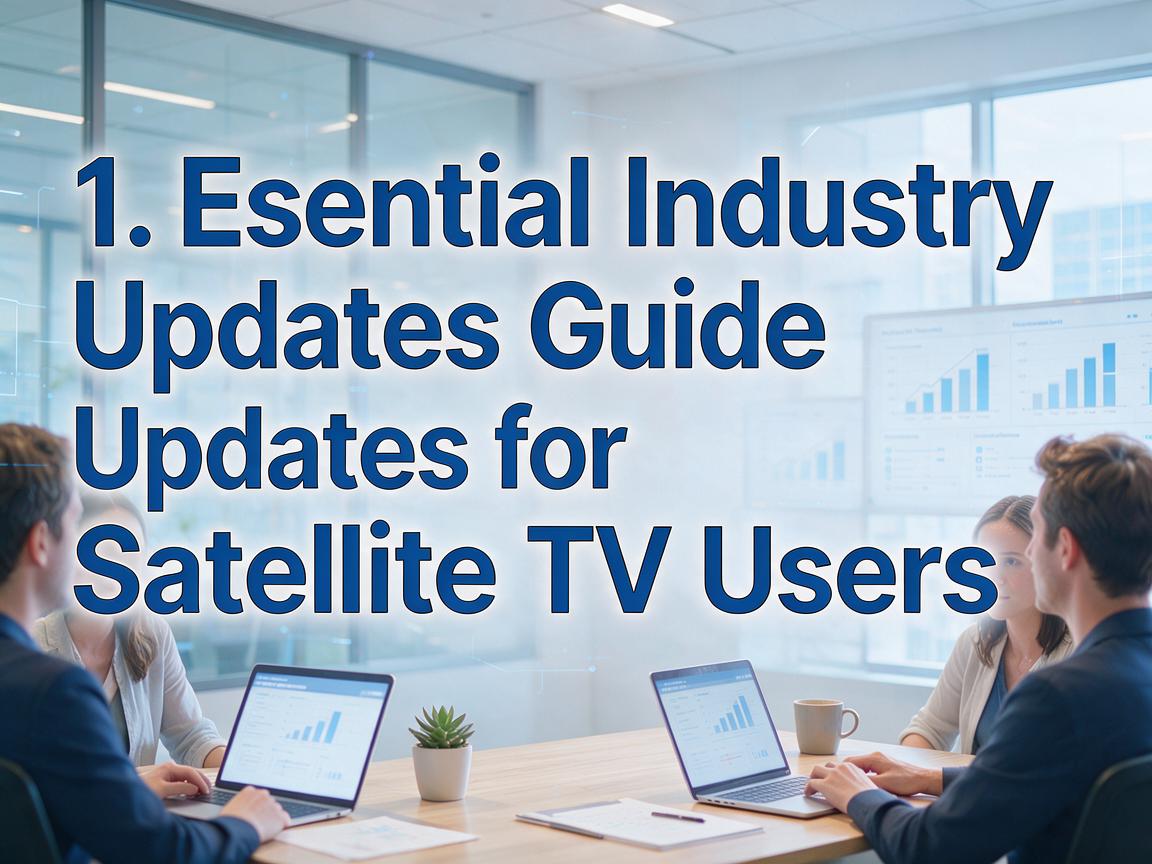 1. Esential Industry Updates Guide Updates for Satellite TV Users